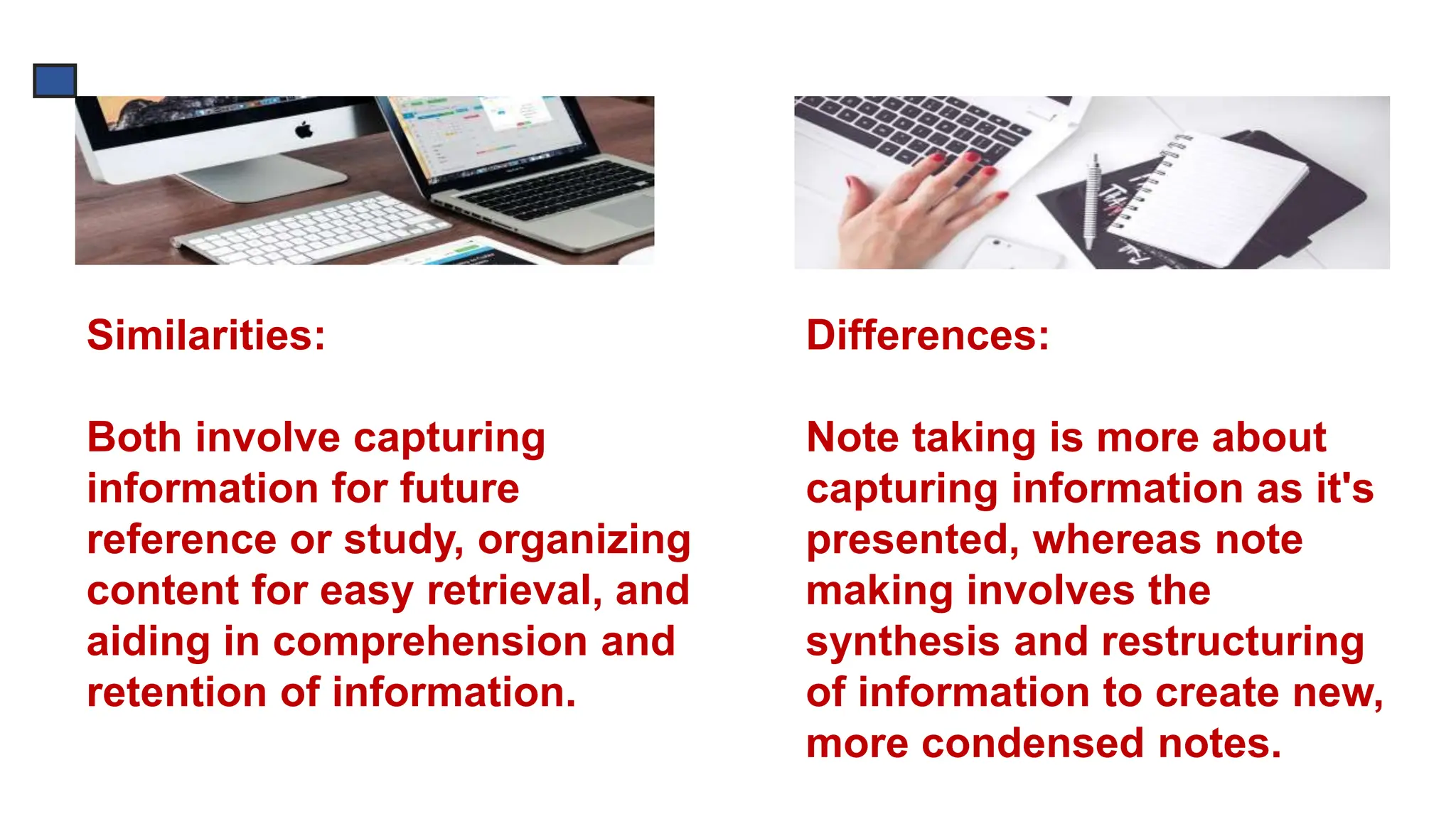 Similarities:

Both involve capturing information for future reference or study, organizing content for easy retrieval, and aiding in comprehension and retention of information.

Differences:

Note taking is more about capturing information as it's presented, whereas note making involves the synthesis and restructuring of information to create new, more condensed notes.